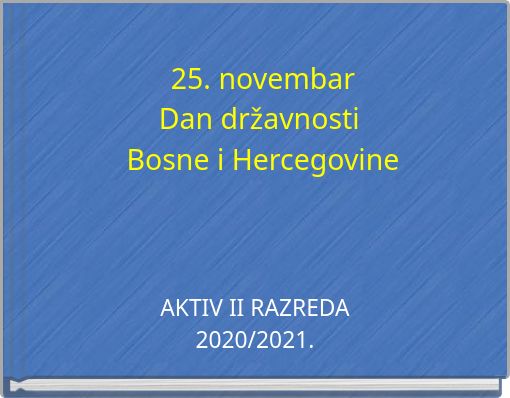 25. novembar
Dan državnosti
Bosne i Hercegovine

AKTIV II RAZREDA
2020/2021.